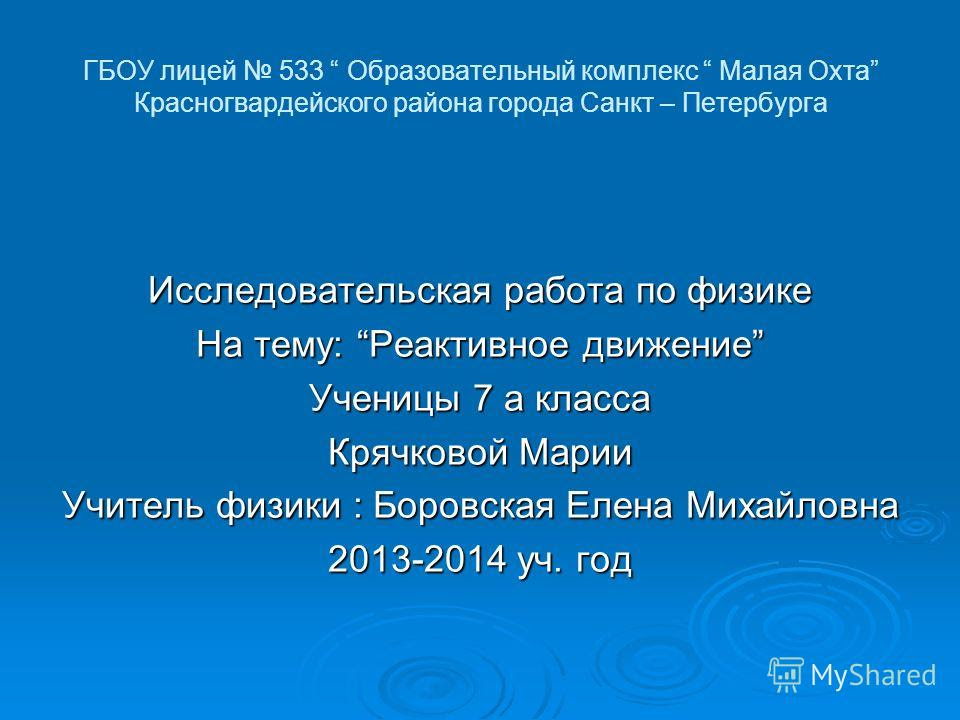 ГБОУ лицей № 533 “ Образовательный комплекс “ Малая Охта” Красногвардейского района города Санкт – Петербурга

Исследовательская работа по физике
На тему: “Реактивное движение”
Ученицы 7 а класса
Крячковой Марии
Учитель физики : Боровская Елена Михайловна
2013-2014 уч. год

MyShared